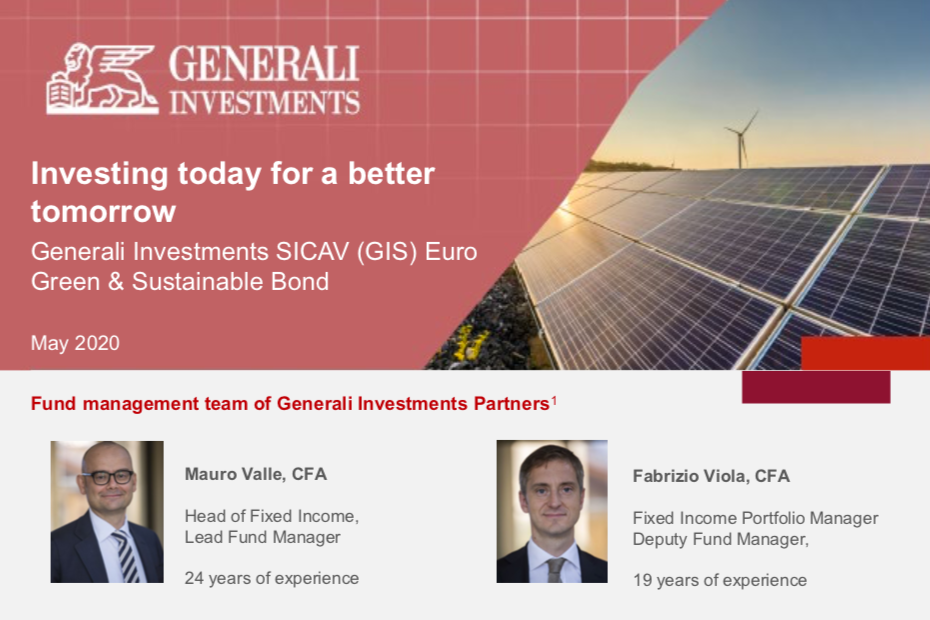 GENERALI INVESTMENTS

Investing today for a better tomorrow

Generali Investments SICAV (GIS) Euro Green & Sustainable Bond

May 2020

Fund management team of Generali Investments Partners$^1$

Mauro Valle, CFA

Head of Fixed Income,
Lead Fund Manager

24 years of experience

Fabrizio Viola, CFA

Fixed Income Portfolio Manager
Deputy Fund Manager,

19 years of experience